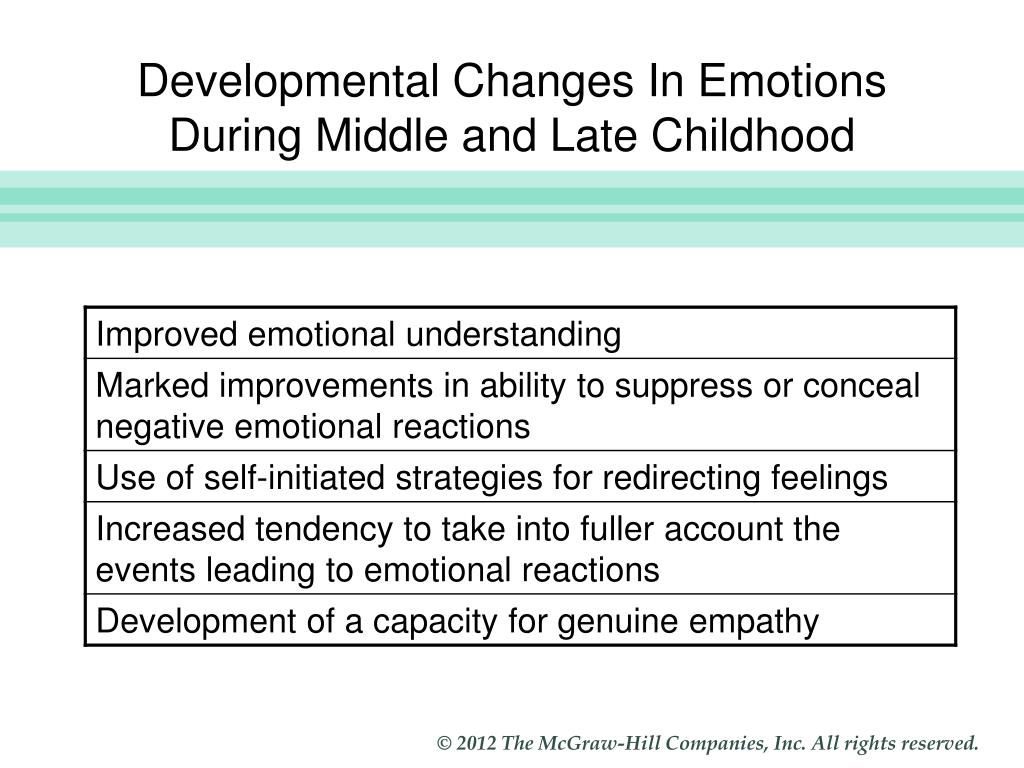 Developmental Changes In Emotions During Middle and Late Childhood

| Improved emotional understanding |
|---|
| Marked improvements in ability to suppress or conceal negative emotional reactions |
| Use of self-initiated strategies for redirecting feelings |
| Increased tendency to take into fuller account the events leading to emotional reactions |
| Development of a capacity for genuine empathy |

© 2012 The McGraw-Hill Companies, Inc. All rights reserved.